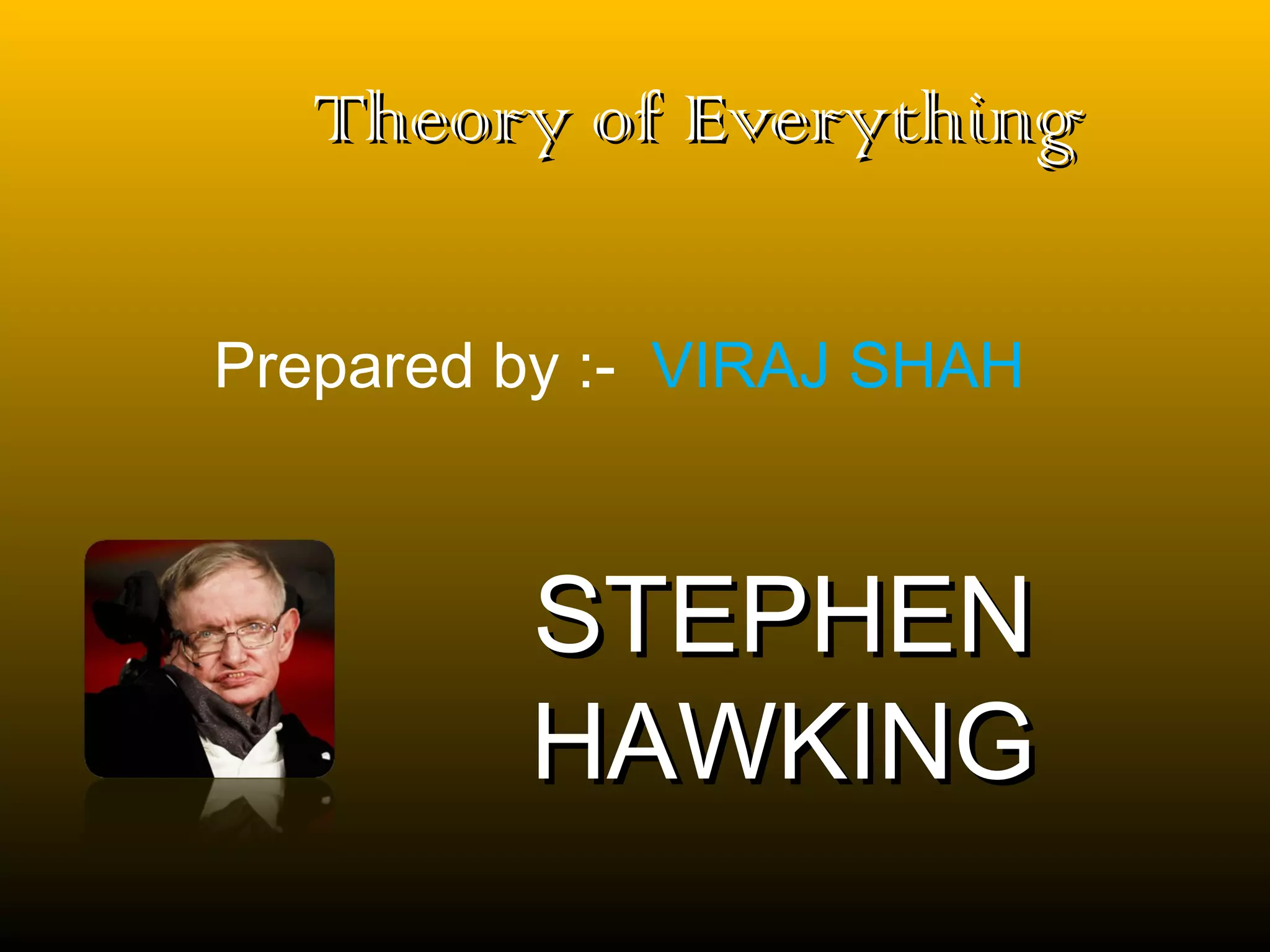 Theory of Everything

Prepared by :- VIRAJ SHAH

STEPHEN HAWKING